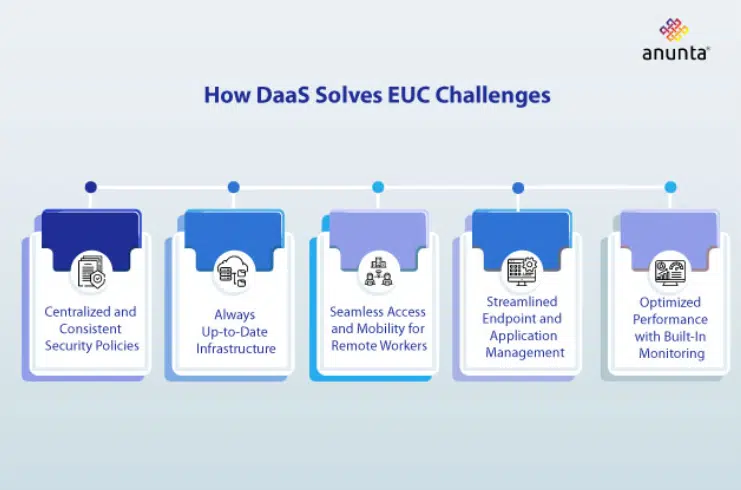 anunta

How DaaS Solves EUC Challenges

Centralized and Consistent Security Policies

Always Up-to-Date Infrastructure

Seamless Access and Mobility for Remote Workers

Streamlined Endpoint and Application Management

Optimized Performance with Built-In Monitoring